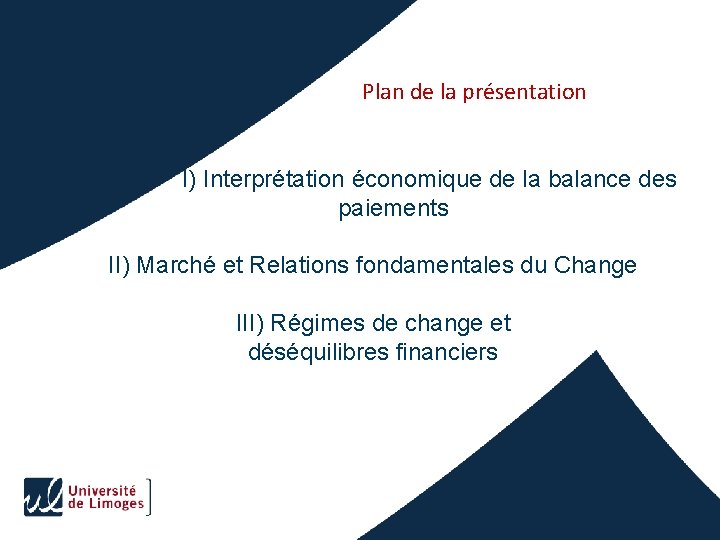 Plan de la présentation

I) Interprétation économique de la balance des paiements

II) Marché et Relations fondamentales du Change

III) Régimes de change et déséquilibres financiers

ul Université de Limoges